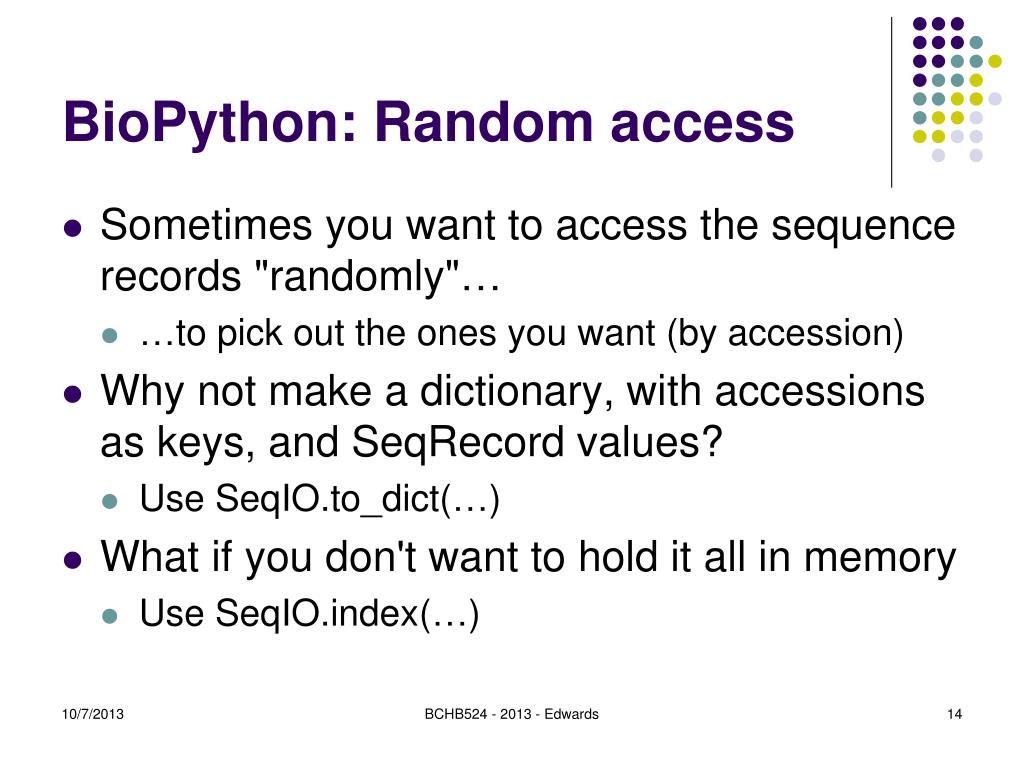 BioPython: Random access

- Sometimes you want to access the sequence records "randomly"…
  - …to pick out the ones you want (by accession)
- Why not make a dictionary, with accessions as keys, and SeqRecord values?
  - Use SeqIO.to_dict(…)
- What if you don't want to hold it all in memory
  - Use SeqIO.index(…)

10/7/2013

BCHB524 - 2013 - Edwards

14